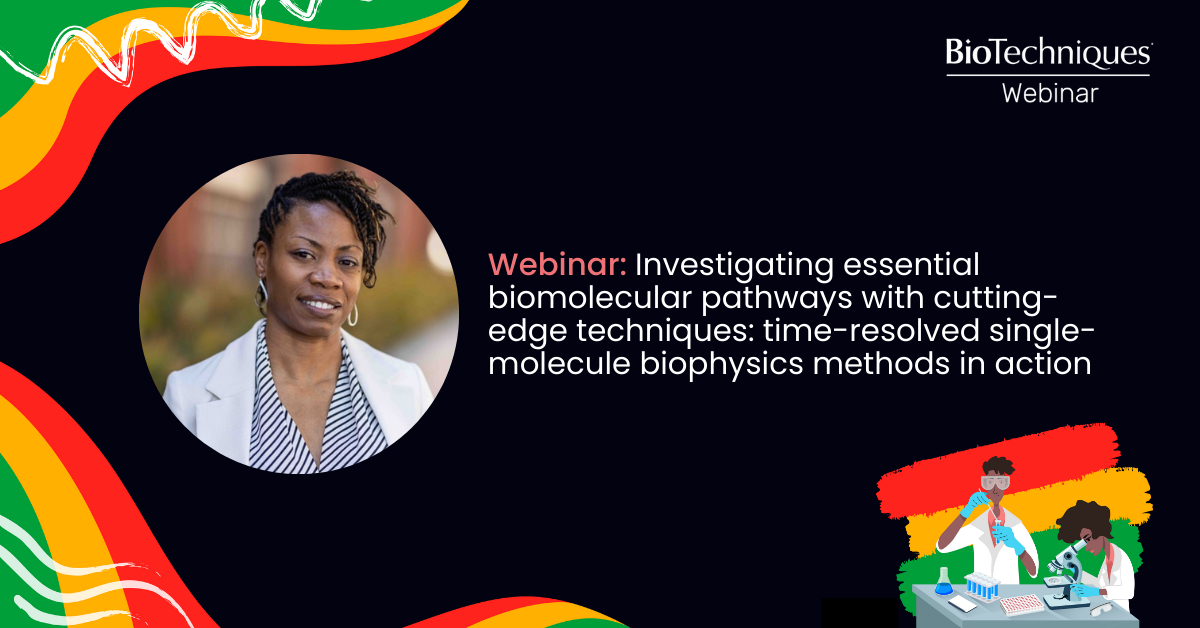 BioTechniques
Webinar

Webinar: Investigating essential biomolecular pathways with cutting-edge techniques: time-resolved single-molecule biophysics methods in action